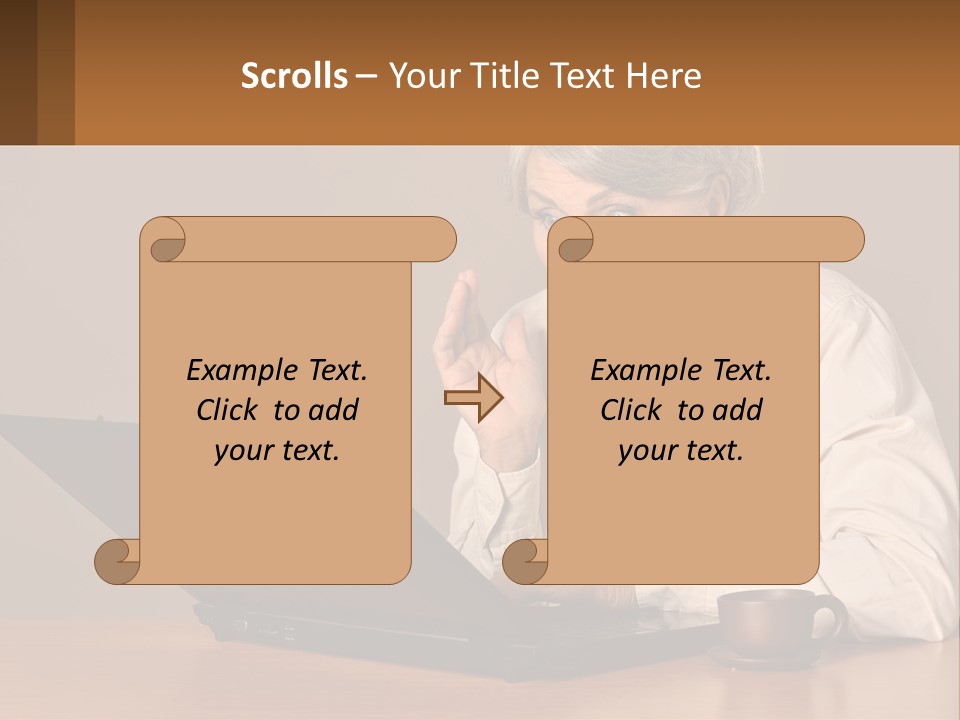 Scrolls – Your Title Text Here

Example Text. Click to add your text.

Example Text. Click to add your text.